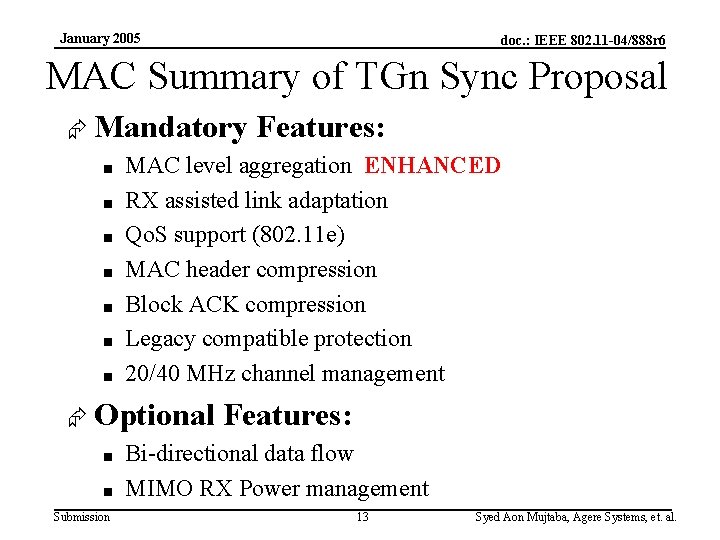 January 2005

doc.: IEEE 802.11-04/888r6

MAC Summary of TGn Sync Proposal

Mandatory Features:
- MAC level aggregation ENHANCED
- RX assisted link adaptation
- QoS support (802.11e)
- MAC header compression
- Block ACK compression
- Legacy compatible protection
- 20/40 MHz channel management

Optional Features:
- Bi-directional data flow
- MIMO RX Power management

Submission

13

Syed Aon Mujtaba, Agere Systems, et. al.